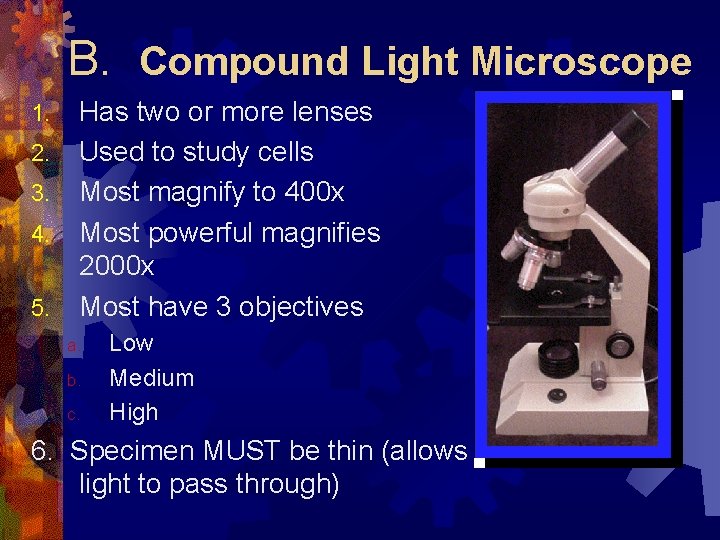 B. Compound Light Microscope

1. Has two or more lenses
2. Used to study cells
3. Most magnify to 400x
4. Most powerful magnifies 2000x
5. Most have 3 objectives
a. Low
b. Medium
c. High
6. Specimen MUST be thin (allows light to pass through)